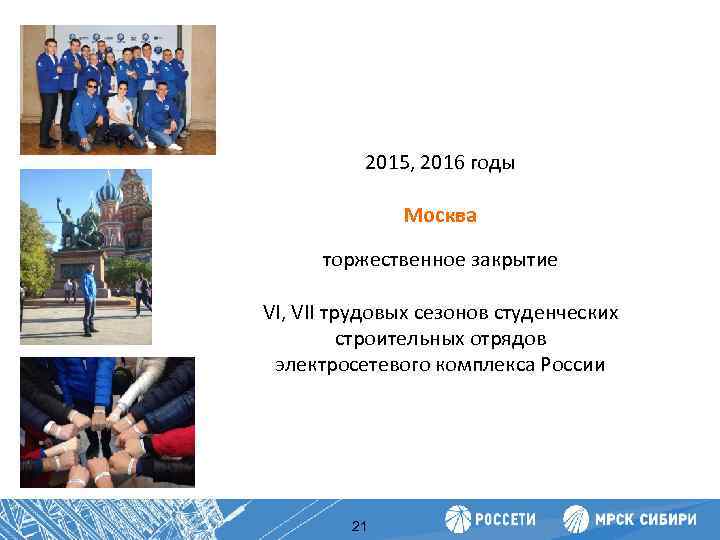 2015, 2016 годы

Москва

торжественное закрытие

VI, VII трудовых сезонов студенческих строительных отрядов электросетевого комплекса России

21

РОССЕТИ

МРСК СИБИРИ